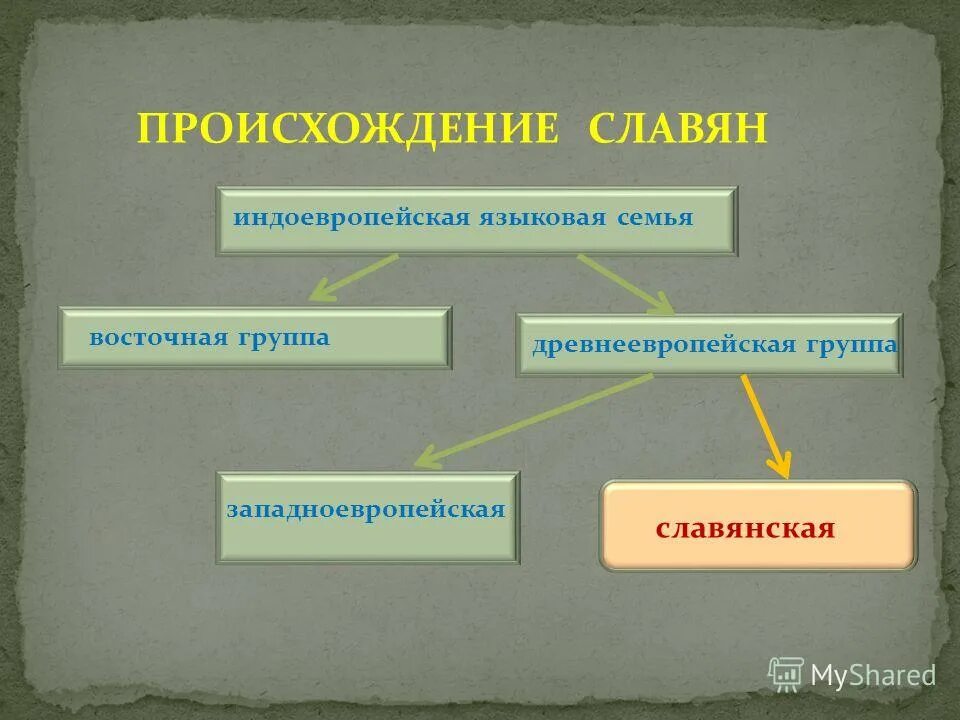 ПРОИСХОЖДЕНИЕ СЛАВЯН

индоевропейская языковая семья

восточная группа

древнеевропейская группа

западноевропейская

славянская

MyShared